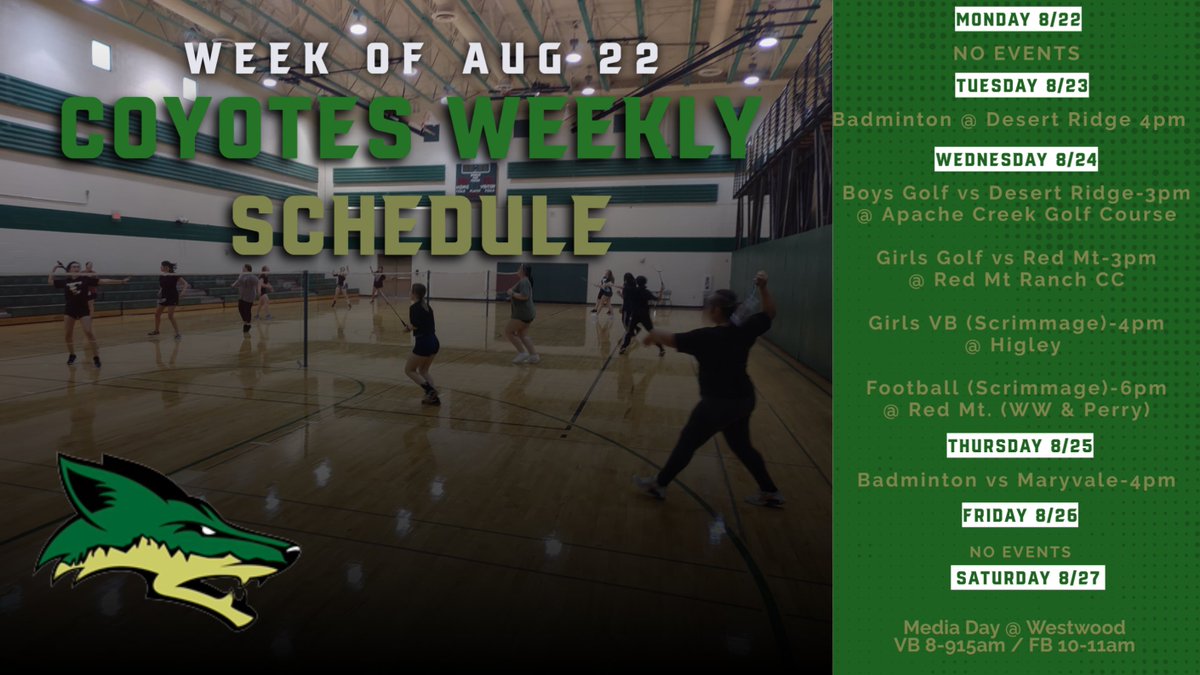 WEEK OF AUG 22
COYOTES WEEKLY SCHEDULE

MONDAY 8/22

NO EVENTS

TUESDAY 8/23

Badminton @ Desert Ridge 4pm

WEDNESDAY 8/24

Boys Golf vs Desert Ridge-3pm @ Apache Creek Golf Course

Girls Golf vs Red Mt-3pm @ Red Mt Ranch CC

Girls VB (Scrimmage)-4pm @ Higley

Football (Scrimmage)-6pm @ Red Mt. (WW & Perry)

THURSDAY 8/25

Badminton vs Maryvale-4pm

FRIDAY 8/26

NO EVENTS

SATURDAY 8/27

Media Day @ Westwood
VB 8-915am / FB 10-11am